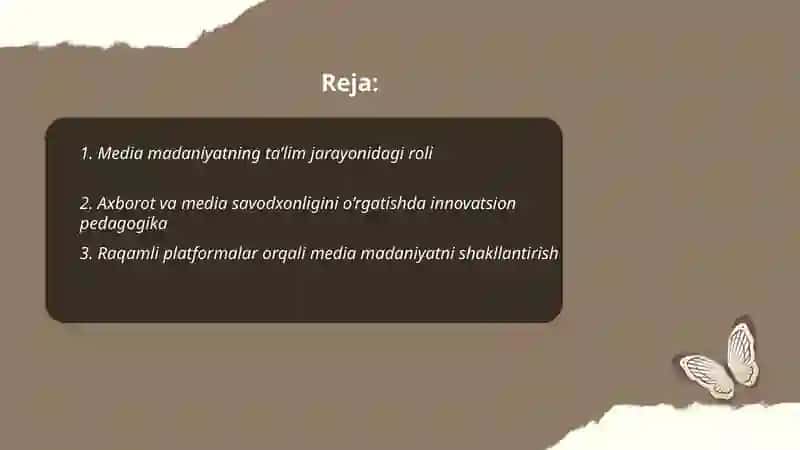 Reja:

1. Media madaniyatning ta'lim jarayonidagi roli

2. Axborot va media savodxonligini o'rgatishda innovatsion pedagogika

3. Raqamli platformalar orqali media madaniyatni shakllantirish